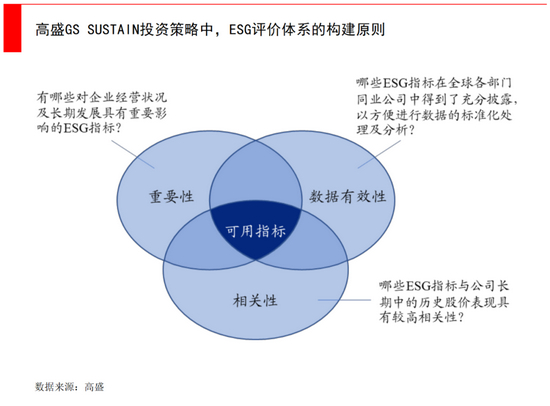 高盛GS SUSTAIN投资策略中，ESG评价体系的构建原则

有哪些对企业经营状况及长期发展具有重要影响的ESG指标？

哪些ESG指标在全球各部门同业公司中得到了充分披露，以方便进行数据的标准化处理及分析？

重要性

数据有效性

可用指标

相关性

哪些ESG指标与公司长期中的历史股价表现具有较高相关性？

数据来源：高盛